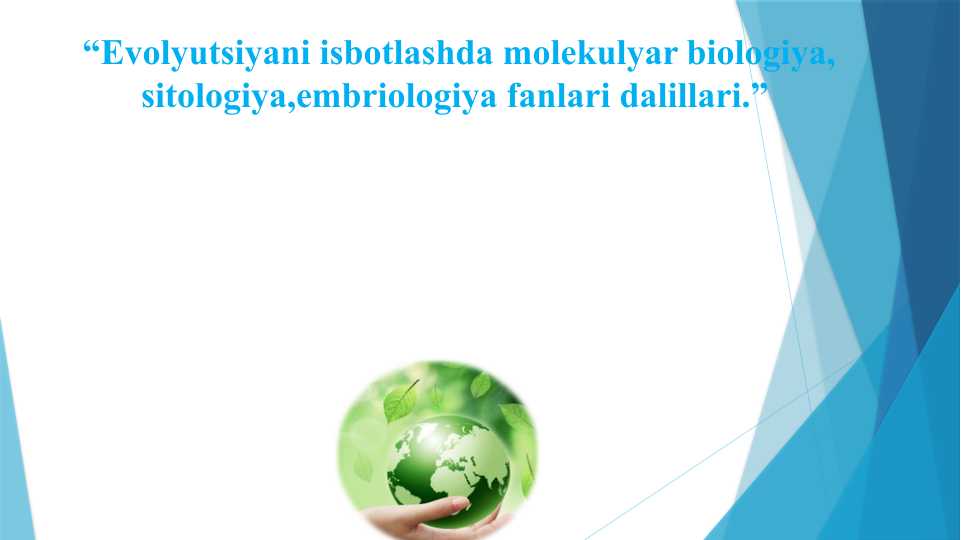 “Evolyutsiyani isbotlashda molekulyar biologiya, sitologiya,embriologiya fanlari dalillari.”